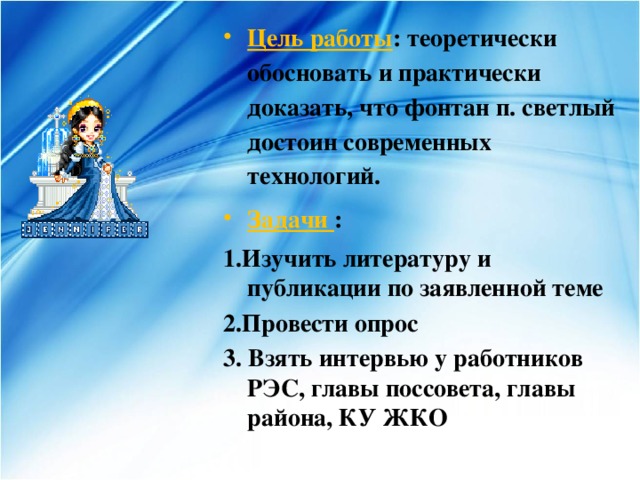 JENNIFER

• Цель работы: теоретически обосновать и практически доказать, что фонтан п. светлый достоин современных технологий.

• Задачи :

1.Изучить литературу и публикации по заявленной теме

2.Провести опрос

3. Взять интервью у работников РЭС, главы поссовета, главы района, КУ ЖКО